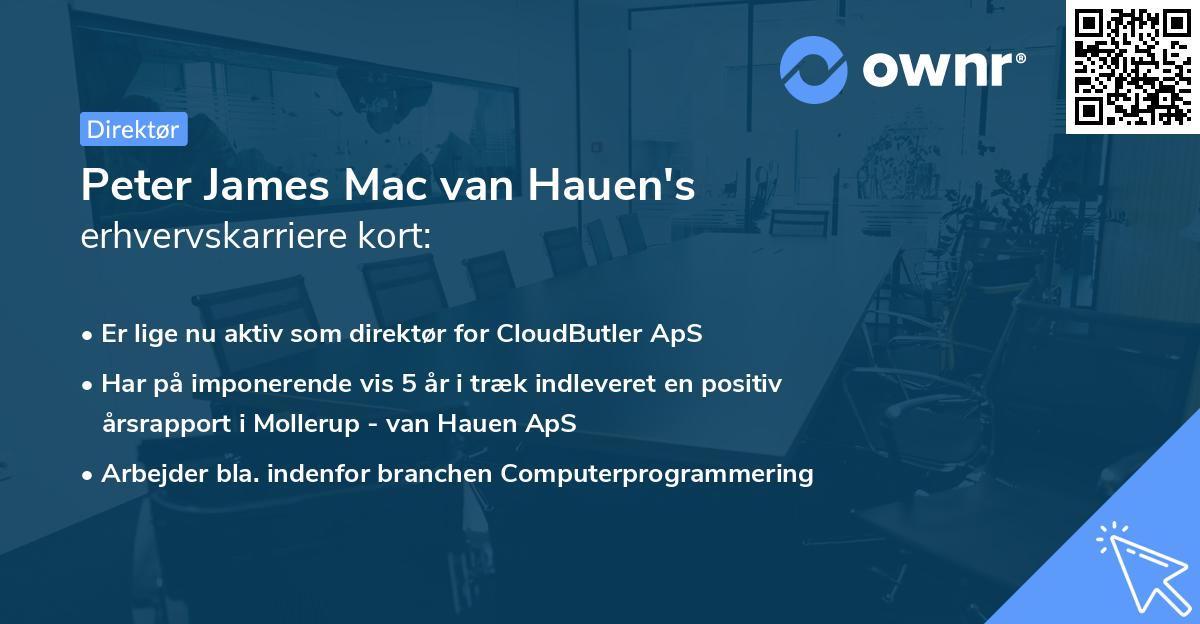 ownr®

Direktør

Peter James Mac van Hauen's
erhvervskarriere kort:

• Er lige nu aktiv som direktør for CloudButler ApS
• Har på imponerende vis 5 år i træk indleveret en positiv årsrapport i Mollerup - van Hauen ApS
• Arbejder bla. indenfor branchen Computerprogrammering